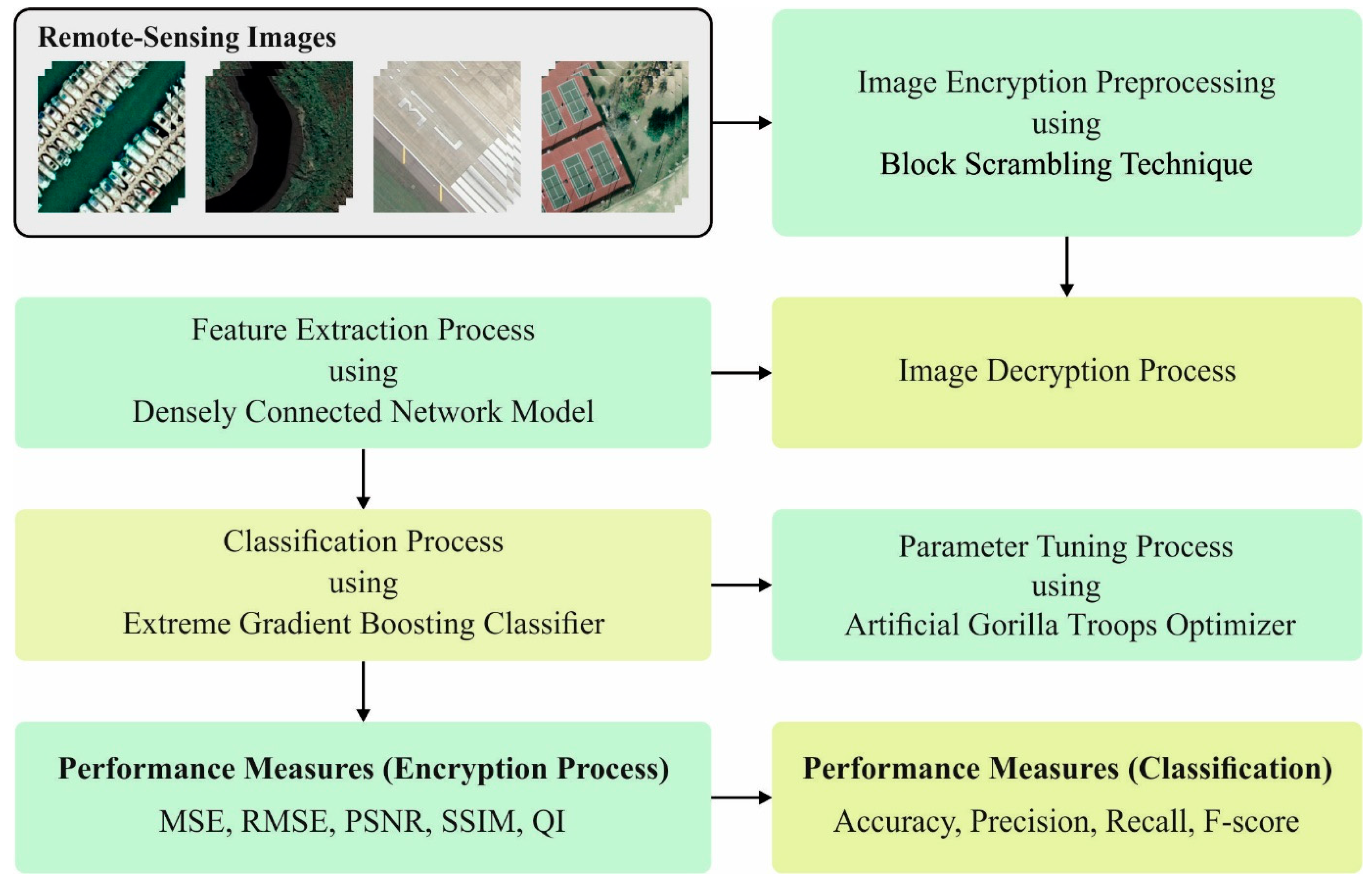 Remote-Sensing Images

Image Encryption Preprocessing
using
Block Scrambling Technique

Feature Extraction Process
using
Densely Connected Network Model

Image Decryption Process

Classification Process
using
Extreme Gradient Boosting Classifier

Parameter Tuning Process
using
Artificial Gorilla Troops Optimizer

Performance Measures (Encryption Process)
MSE, RMSE, PSNR, SSIM, QI

Performance Measures (Classification)
Accuracy, Precision, Recall, F-score